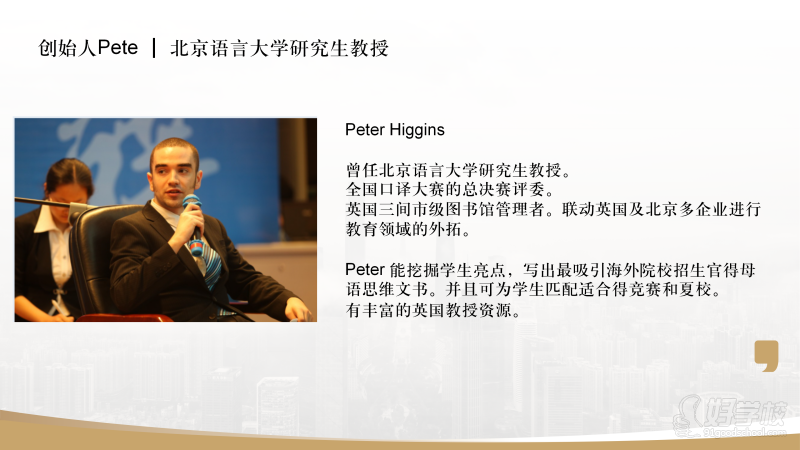 创始人Pete | 北京语言大学研究生教授

Peter Higgins

曾任北京语言大学研究生教授。
全国口译大赛的总决赛评委。
英国三间市级图书馆管理者。联动英国及北京多企业进行教育领域的外拓。

Peter 能挖掘学生亮点，写出最吸引海外院校招生官得母语思维文书。并且可为学生匹配适合得竞赛和夏校。
有丰富的英国教授资源。

好学校
91goodschool.com